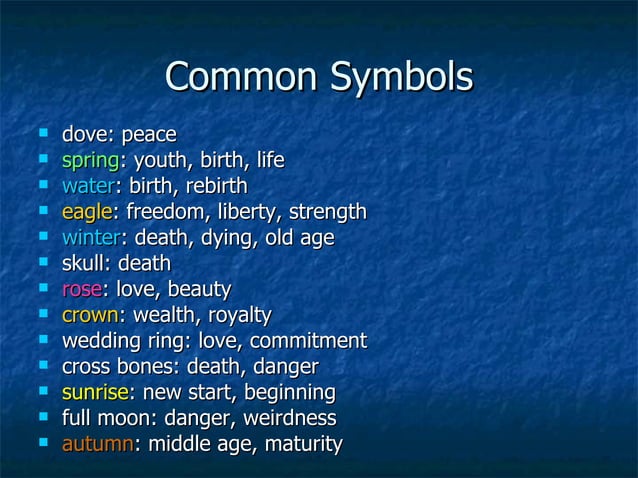 Common Symbols

- dove: peace
- spring: youth, birth, life
- water: birth, rebirth
- eagle: freedom, liberty, strength
- winter: death, dying, old age
- skull: death
- rose: love, beauty
- crown: wealth, royalty
- wedding ring: love, commitment
- cross bones: death, danger
- sunrise: new start, beginning
- full moon: danger, weirdness
- autumn: middle age, maturity